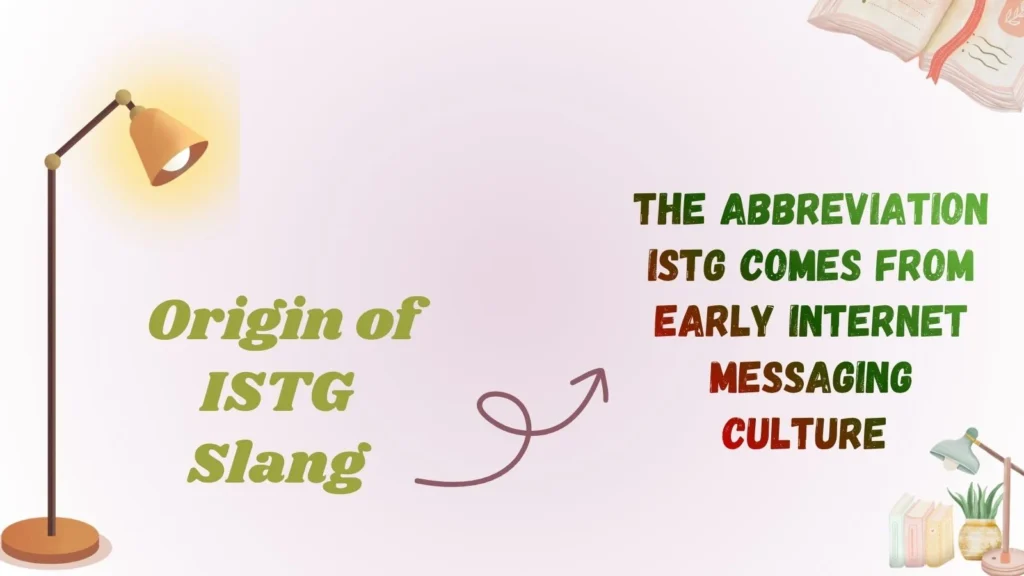 Origin of ISTG Slang

THE ABBREVIATION ISTG COMES FROM EARLY INTERNET MESSAGING CULTURE